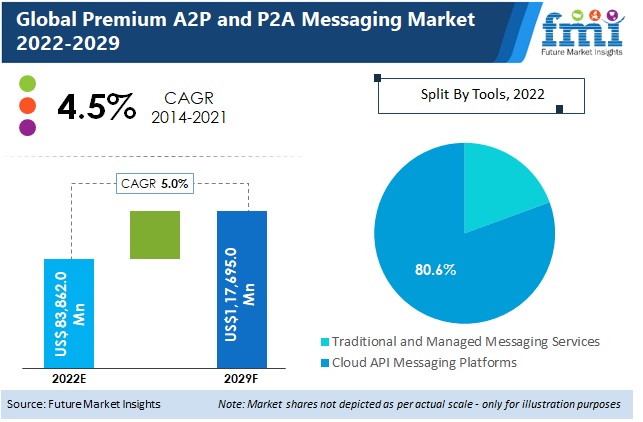 Global Premium A2P and P2A Messaging Market 2022-2029

fmi
Future Market Insights

4.5% CAGR 2014-2021

Split By Tools, 2022

CAGR 5.0%

US$ 83,862.0 Mn

US$1,17,695.0 Mn

2022E

2029F

80.6%

Traditional and Managed Messaging Services

Cloud API Messaging Platforms

Source: Future Market Insights

Note: Market shares not depicted as per actual scale - only for illustration purposes